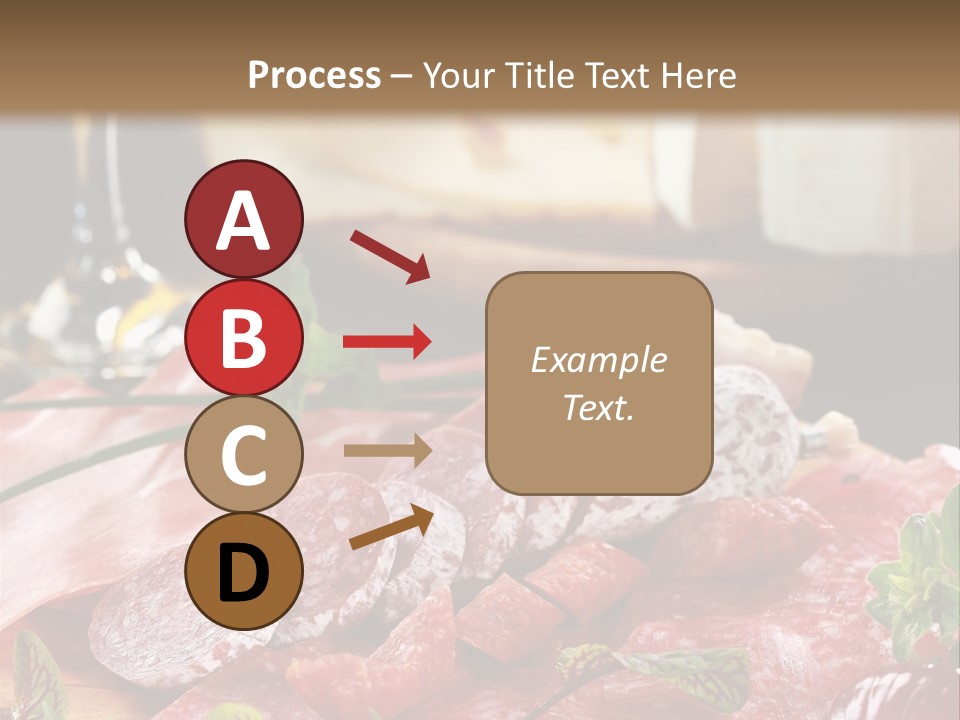 Process – Your Title Text Here

A

B

C

D

Example Text.